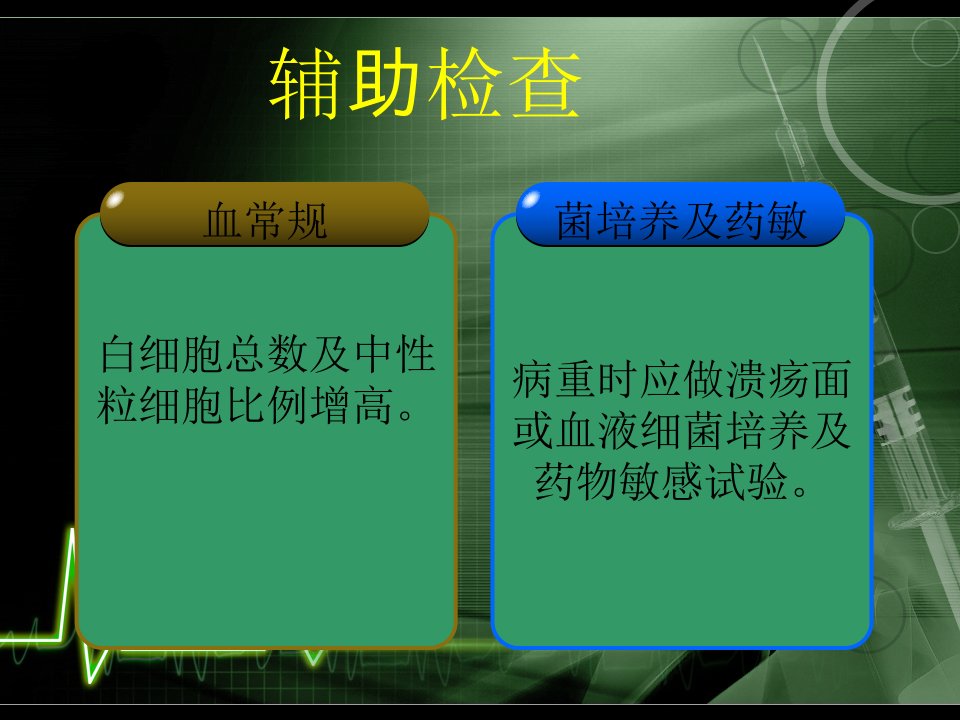 辅助检查

血常规

白细胞总数及中性粒细胞比例增高。

菌培养及药敏

病重时应做溃疡面或血液细菌培养及药物敏感试验。